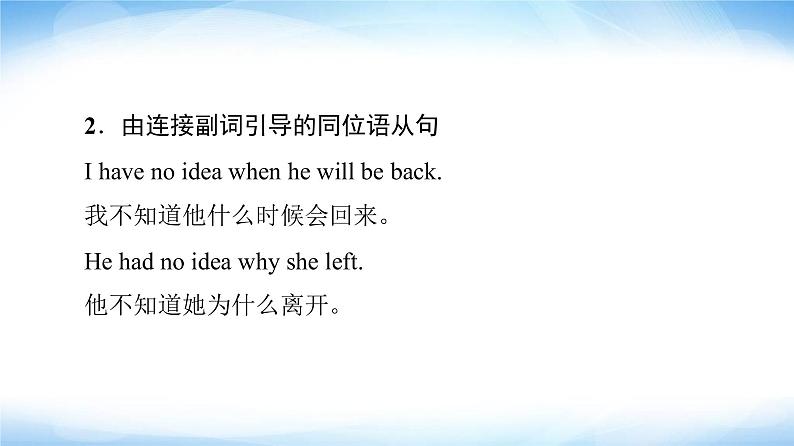 2．由连接副词引导的同位语从句

I have no idea when he will be back.

我不知道他什么时候会回来。

He had no idea why she left.

他不知道她为什么离开。